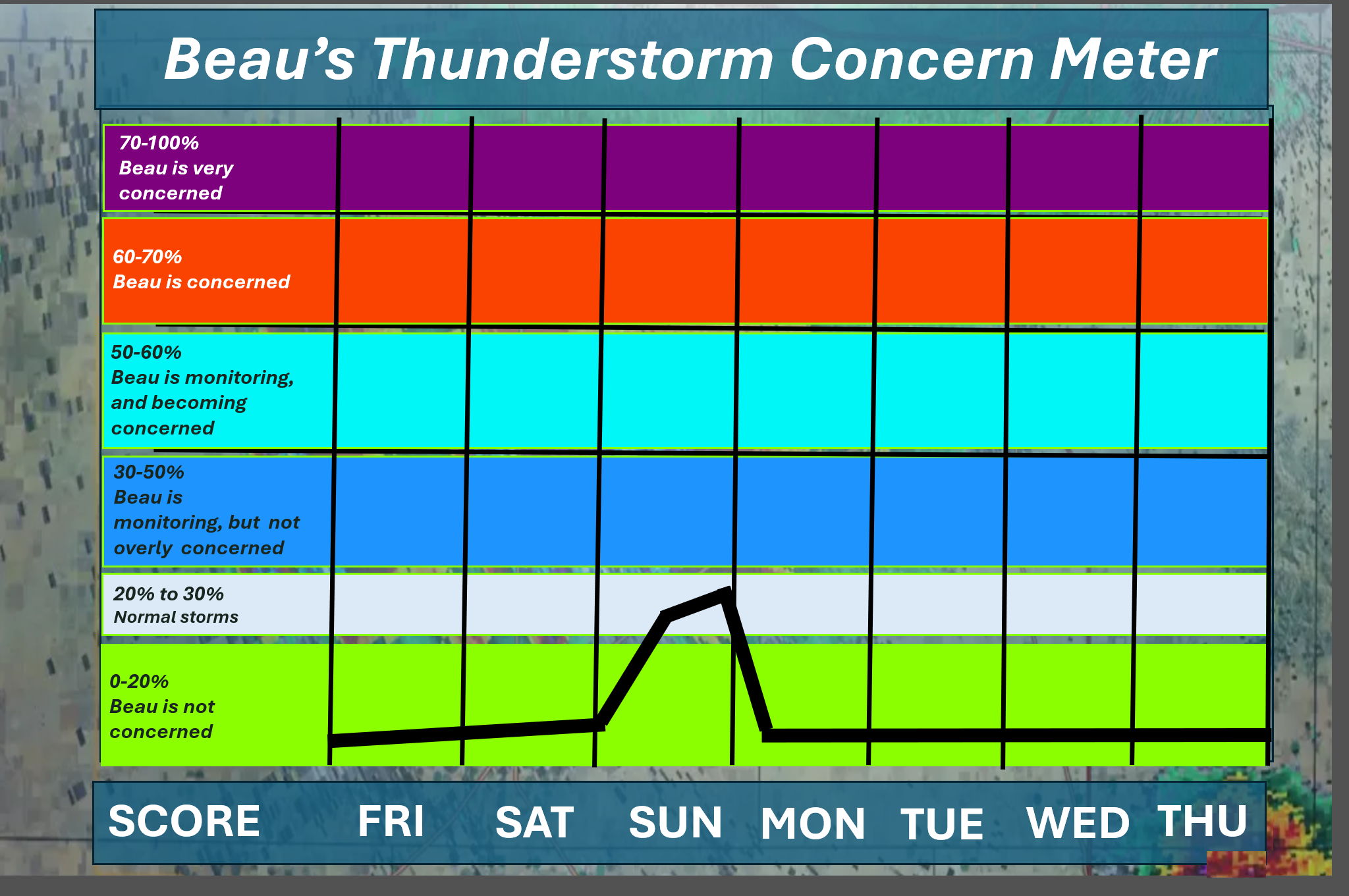 Beau’s Thunderstorm Concern Meter

70-100%
Beau is very concerned

60-70%
Beau is concerned

50-60%
Beau is monitoring, and becoming concerned

30-50%
Beau is monitoring, but not overly concerned

20% to 30%
Normal storms

0-20%
Beau is not concerned

SCORE FRI SAT SUN MON TUE WED THU